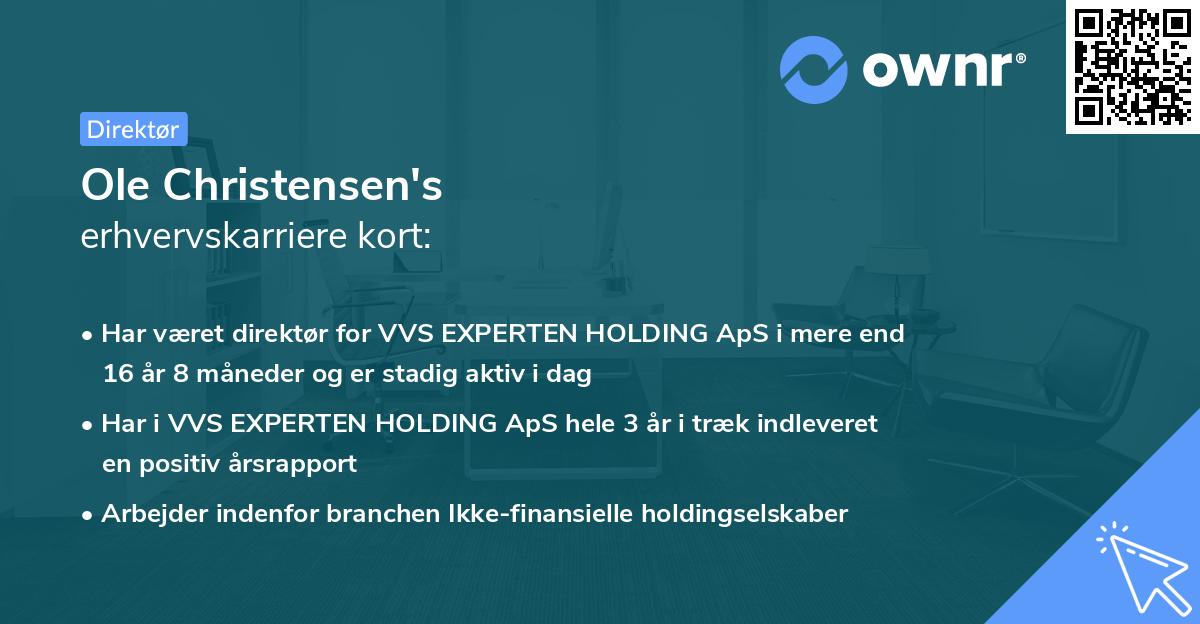 ownr®

Direktør

Ole Christensen's
erhvervskarriere kort:

• Har været direktør for VVS EXPERTEN HOLDING ApS i mere end 16 år 8 måneder og er stadig aktiv i dag

• Har i VVS EXPERTEN HOLDING ApS hele 3 år i træk indleveret en positiv årsrapport

• Arbejder indenfor branchen Ikke-finansielle holdingselskaber